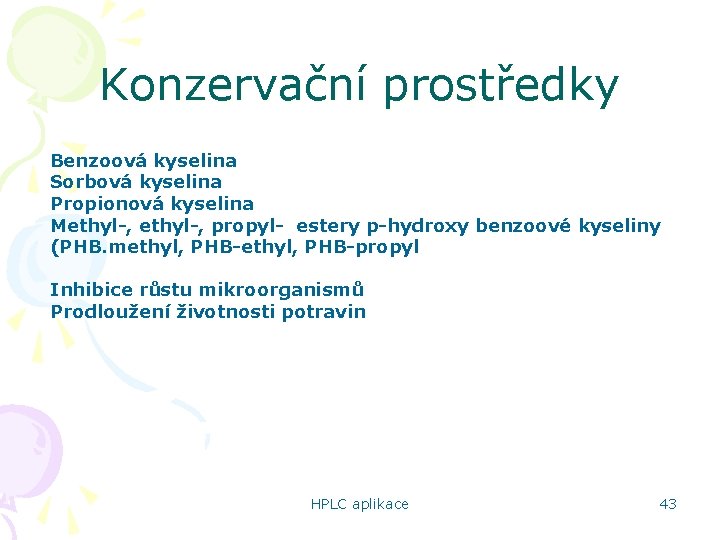 Konzervační prostředky

Benzoová kyselina
Sorbová kyselina
Propionová kyselina
Methyl-, ethyl-, propyl- estery p-hydroxy benzoové kyseliny (PHB.methyl, PHB-ethyl, PHB-propyl

Inhibice růstu mikroorganismů
Prodloužení životnosti potravin

HPLC aplikace

43